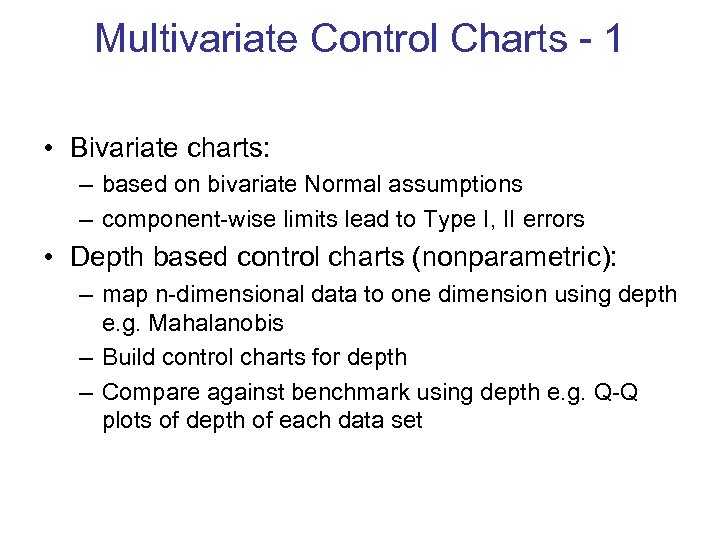 Multivariate Control Charts - 1

• Bivariate charts:
– based on bivariate Normal assumptions
– component-wise limits lead to Type I, II errors

• Depth based control charts (nonparametric):
– map n-dimensional data to one dimension using depth e.g. Mahalanobis
– Build control charts for depth
– Compare against benchmark using depth e.g. Q-Q plots of depth of each data set